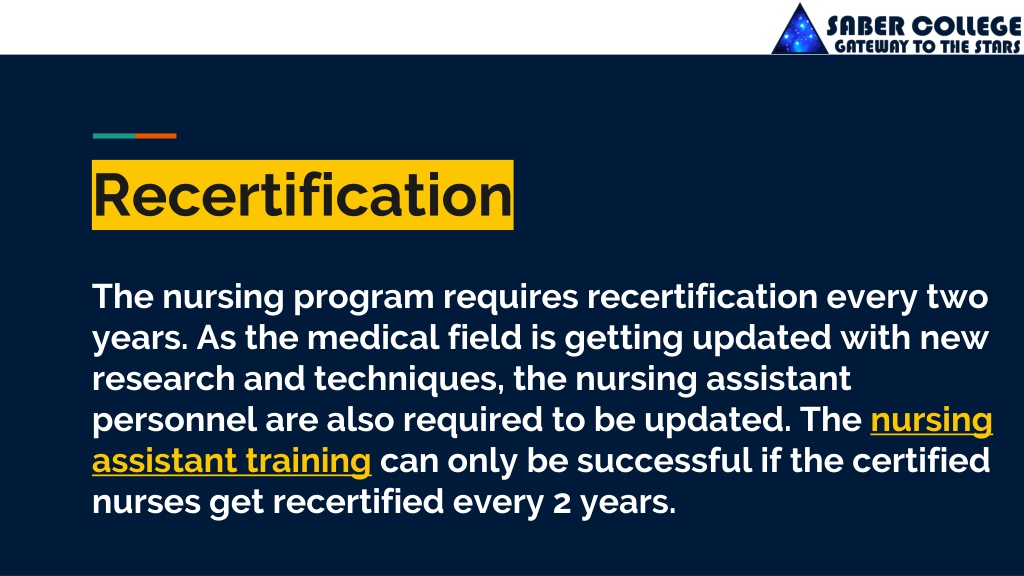 SABER COLLEGE
GATEWAY TO THE STARS

Recertification

The nursing program requires recertification every two years. As the medical field is getting updated with new research and techniques, the nursing assistant personnel are also required to be updated. The nursing assistant training can only be successful if the certified nurses get recertified every 2 years.